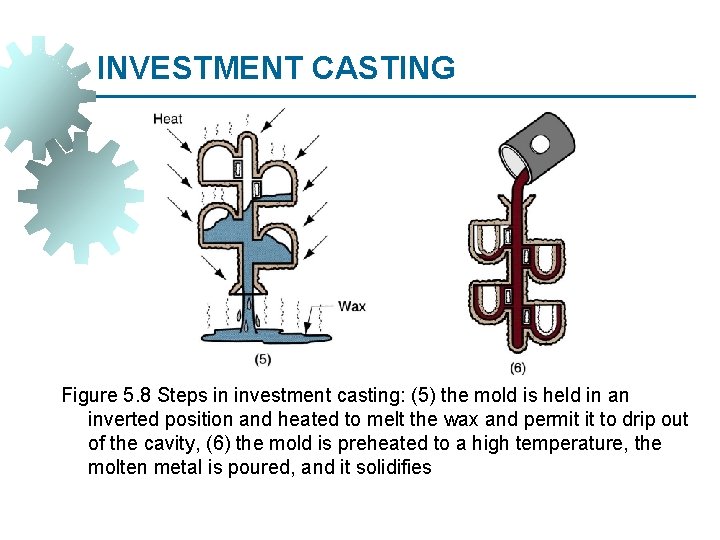 INVESTMENT CASTING

Heat

Wax

(5)

(6)

Figure 5.8 Steps in investment casting: (5) the mold is held in an inverted position and heated to melt the wax and permit it to drip out of the cavity, (6) the mold is preheated to a high temperature, the molten metal is poured, and it solidifies